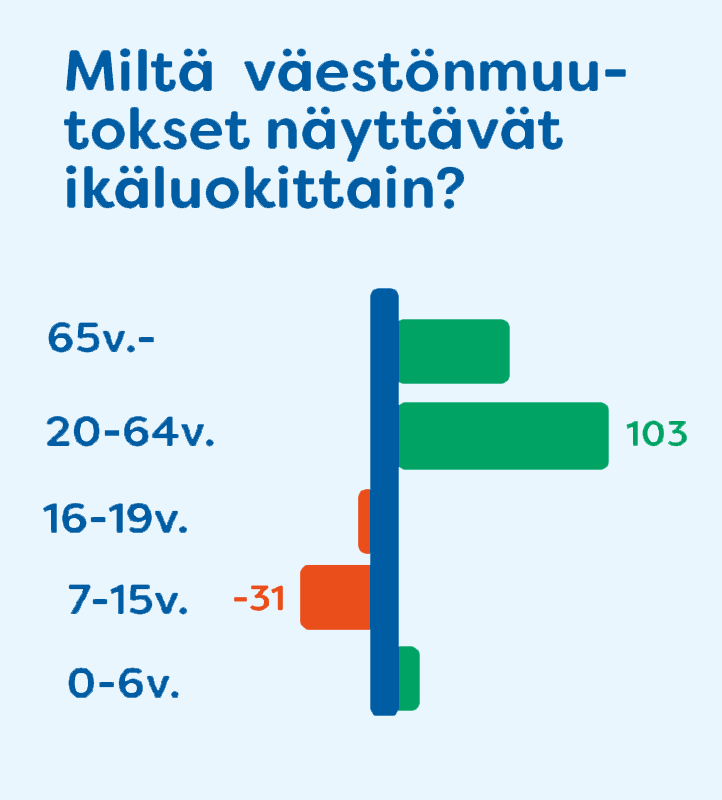 Miltä väestönmuutokset näyttävät ikäluokittain?

65v.-

20-64v.

103

16-19v.

7-15v.

-31

0-6v.